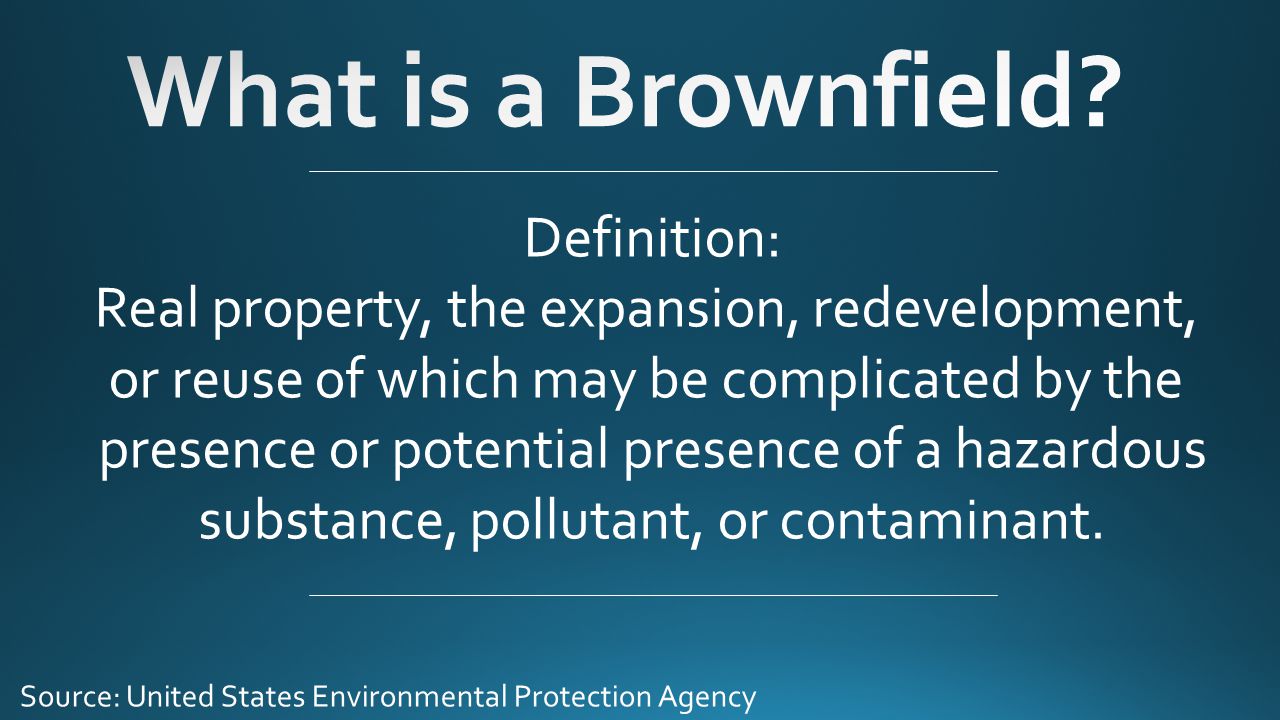 What is a Brownfield?

Definition:
Real property, the expansion, redevelopment, or reuse of which may be complicated by the presence or potential presence of a hazardous substance, pollutant, or contaminant.

Source: United States Environmental Protection Agency